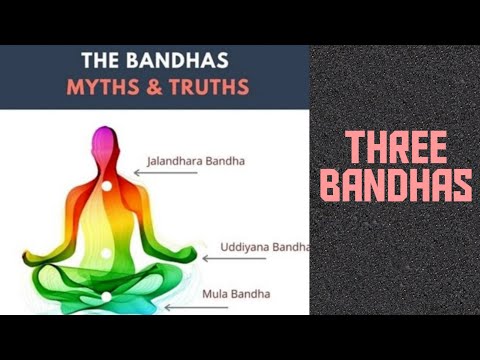 THE BANDHAS
MYTHS & TRUTHS

Jalandhara Bandha

Uddiyana Bandha

Mula Bandha

THREE BANDHAS